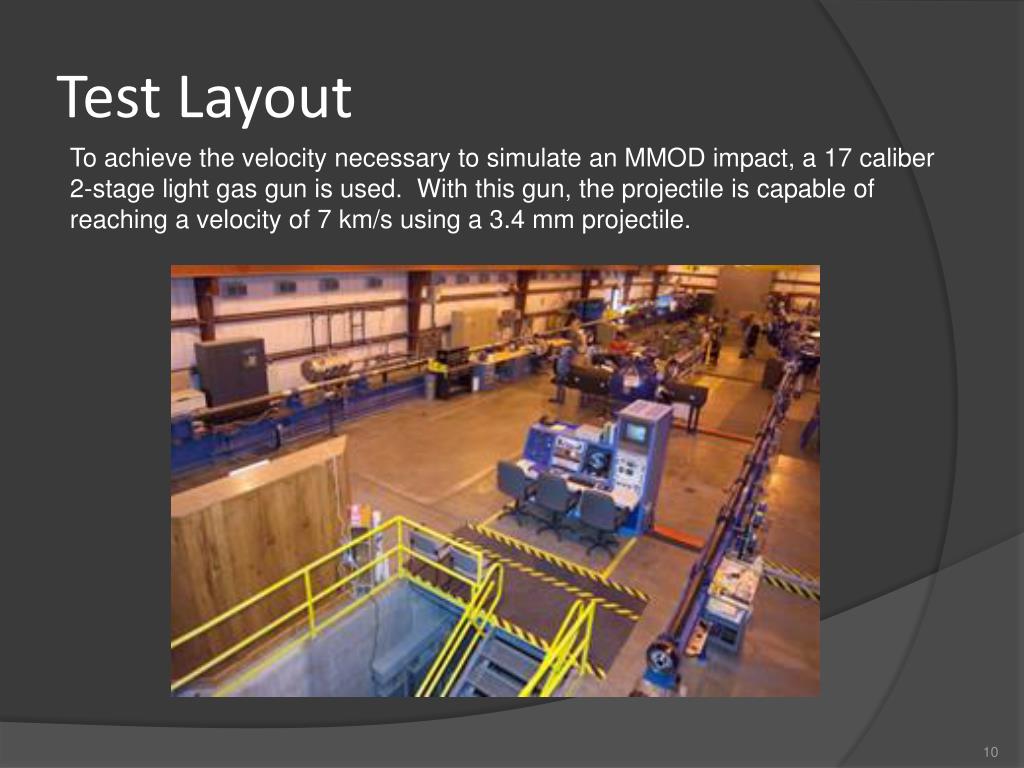 Test Layout

To achieve the velocity necessary to simulate an MMOD impact, a 17 caliber 2-stage light gas gun is used. With this gun, the projectile is capable of reaching a velocity of 7 km/s using a 3.4 mm projectile.

10